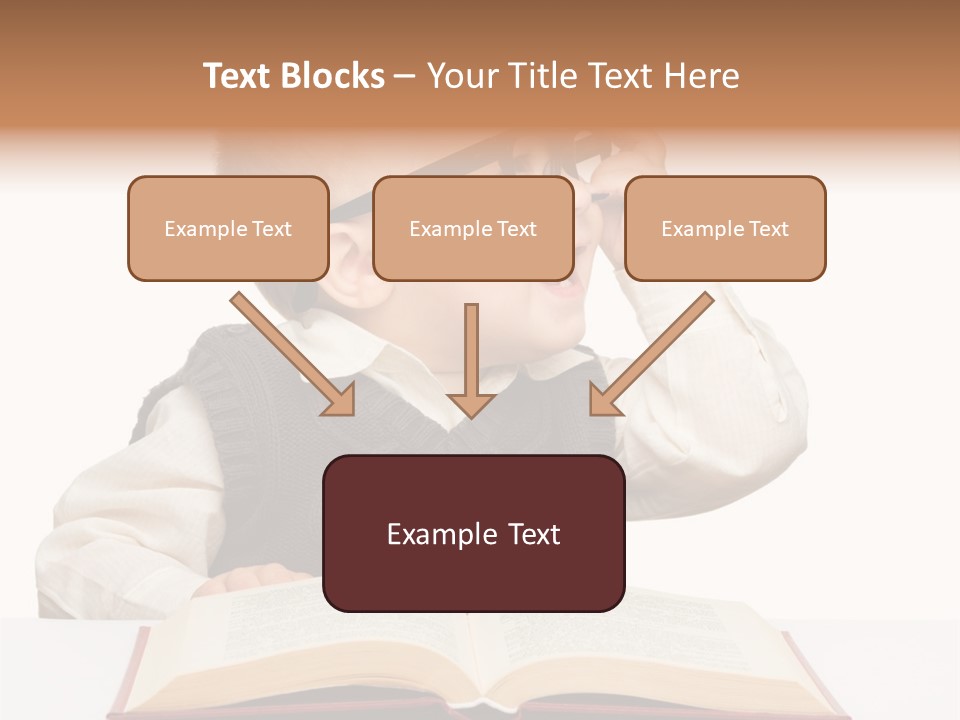 Text Blocks – Your Title Text Here

Example Text

Example Text

Example Text

Example Text